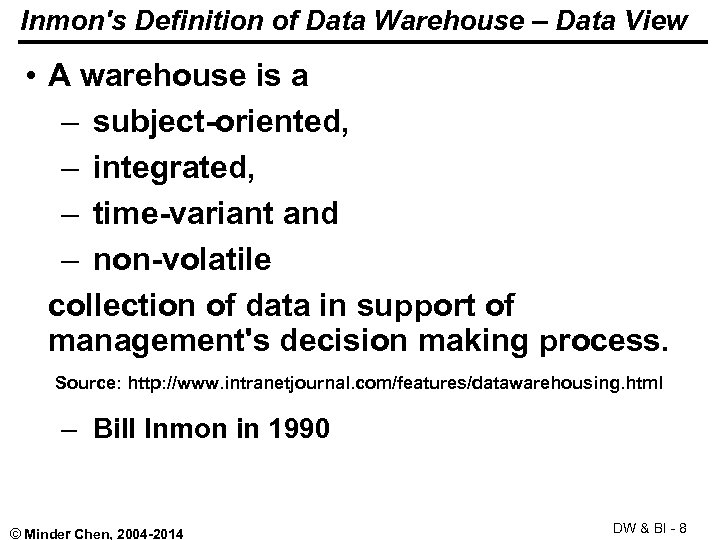 Inmon's Definition of Data Warehouse – Data View

• A warehouse is a
– subject-oriented,
– integrated,
– time-variant and
– non-volatile

collection of data in support of management's decision making process.

Source: http://www.intranetjournal.com/features/datawarehousing.html

– Bill Inmon in 1990

© Minder Chen, 2004-2014

DW & BI - 8